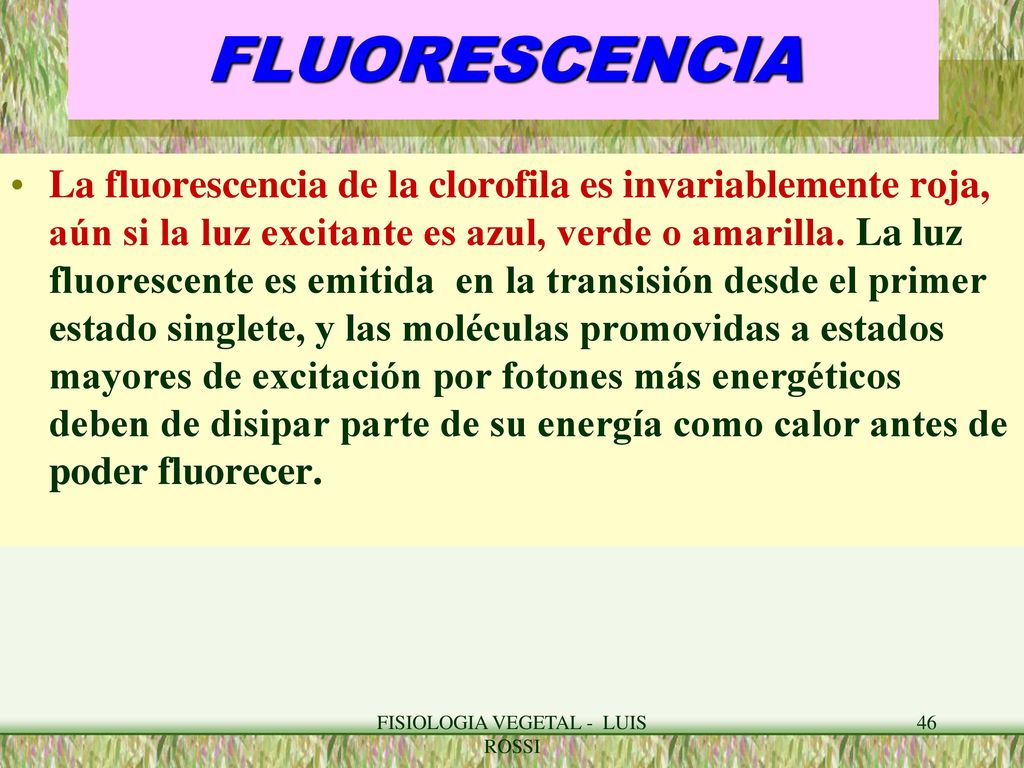 FLUORESCENCIA

• La fluorescencia de la clorofila es invariablemente roja, aún si la luz excitante es azul, verde o amarilla. La luz fluorescente es emitida en la transisión desde el primer estado singlete, y las moléculas promovidas a estados mayores de excitación por fotones más energéticos deben de disipar parte de su energía como calor antes de poder fluorecer.

FISIOLOGIA VEGETAL - LUIS ROSSI

46